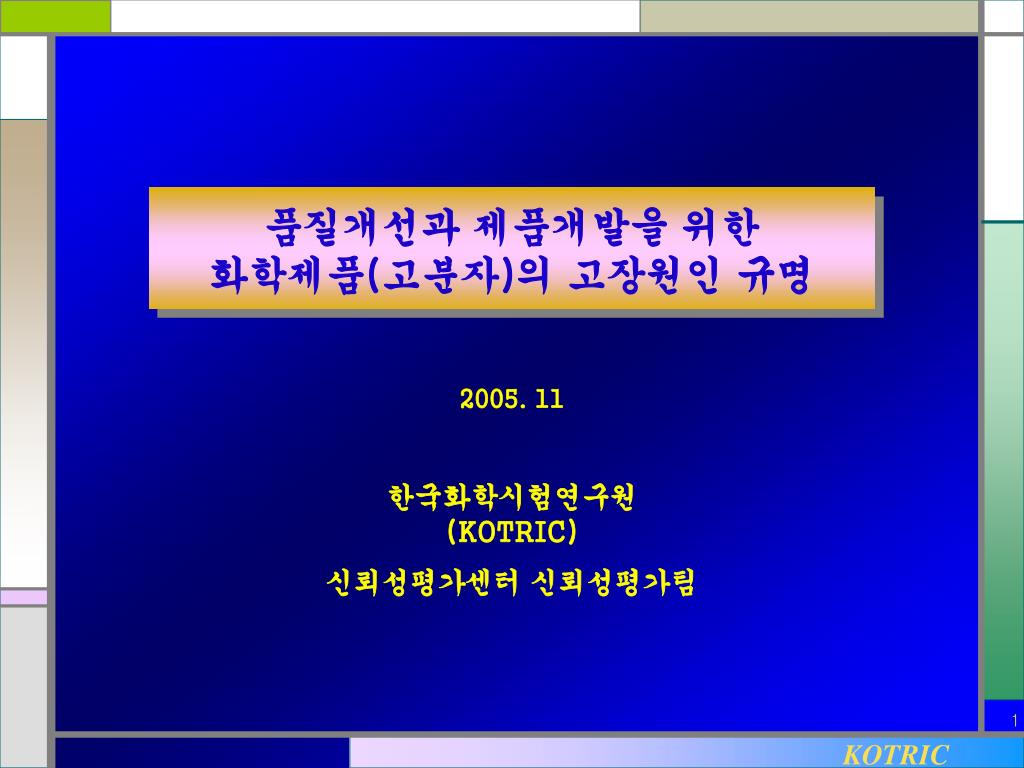 품질개선과 제품개발을 위한
화학제품(고분자)의 고장원인 규명

2005. 11

한국화학시험연구원
(KOTRIC)
신뢰성평가센터 신뢰성평가팀

1

KOTRIC